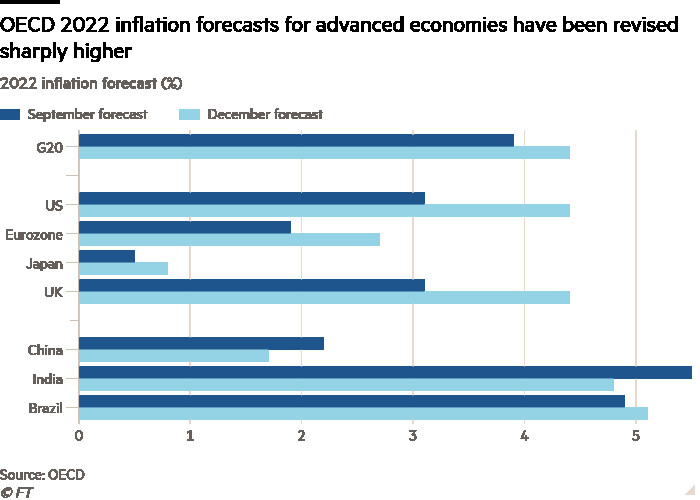 OECD 2022 inflation forecasts for advanced economies have been revised sharply higher

2022 inflation forecast (%)

September forecast   December forecast

G20
US
Eurozone
Japan
UK
China
India
Brazil

0 1 2 3 4 5

Source: OECD
© FT